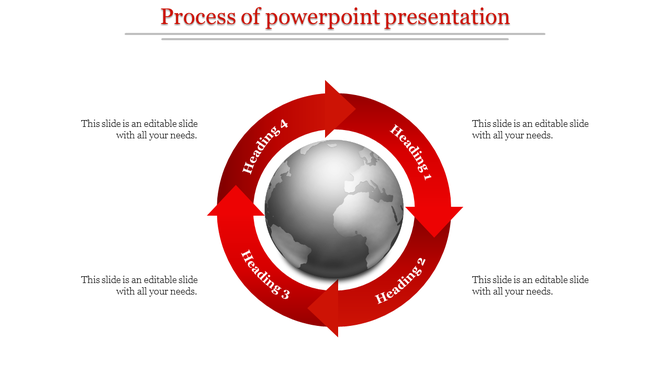 Process of powerpoint presentation

This slide is an editable slide with all your needs.

Heading 4

Heading 1

This slide is an editable slide with all your needs.

This slide is an editable slide with all your needs.

Heading 3

Heading 2

This slide is an editable slide with all your needs.